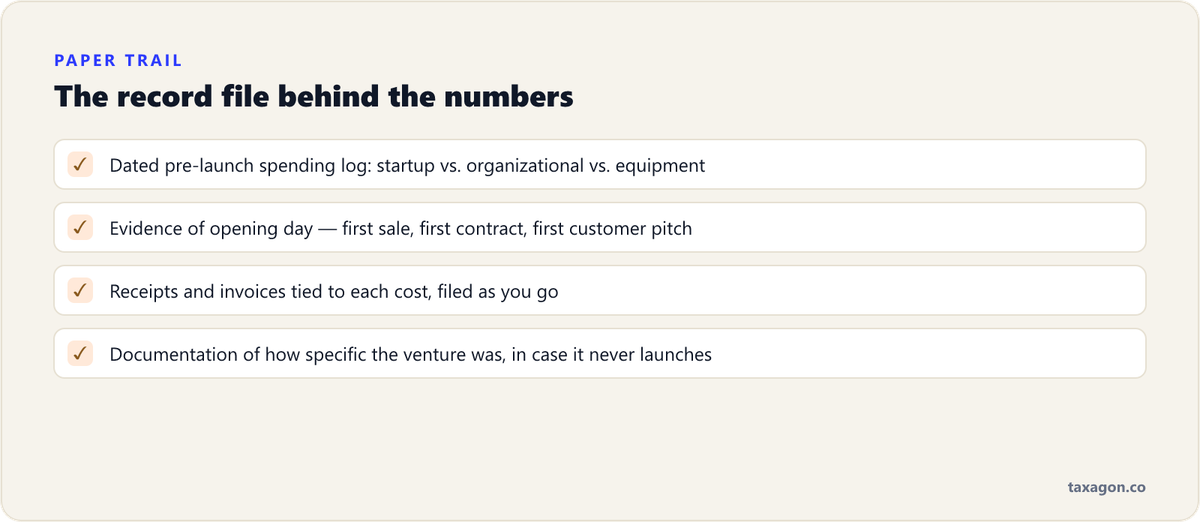 PAPER TRAIL

The record file behind the numbers

✓ Dated pre-launch spending log: startup vs. organizational vs. equipment

✓ Evidence of opening day — first sale, first contract, first customer pitch

✓ Receipts and invoices tied to each cost, filed as you go

✓ Documentation of how specific the venture was, in case it never launches

taxagon.co